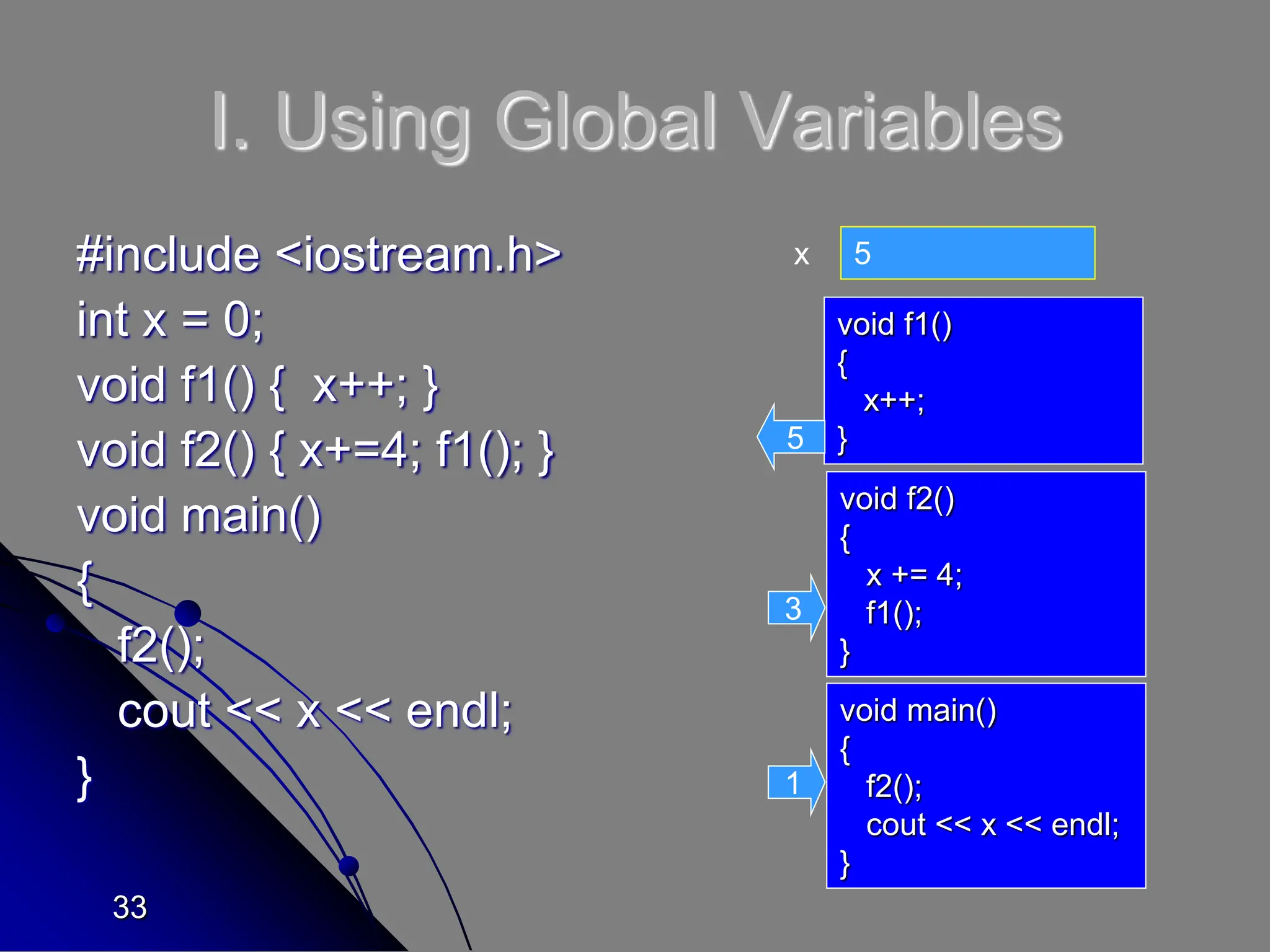 I. Using Global Variables

#include <iostream.h>
int x = 0;
void f1() {  x++; }
void f2() { x+=4; f1(); }
void main()
{
  f2();
  cout << x << endl;
}

x 5

void f1()
{
  x++;
}

5

void f2()
{
  x += 4;
  f1();
}

3

void main()
{
  f2();
  cout << x << endl;
}

1

33